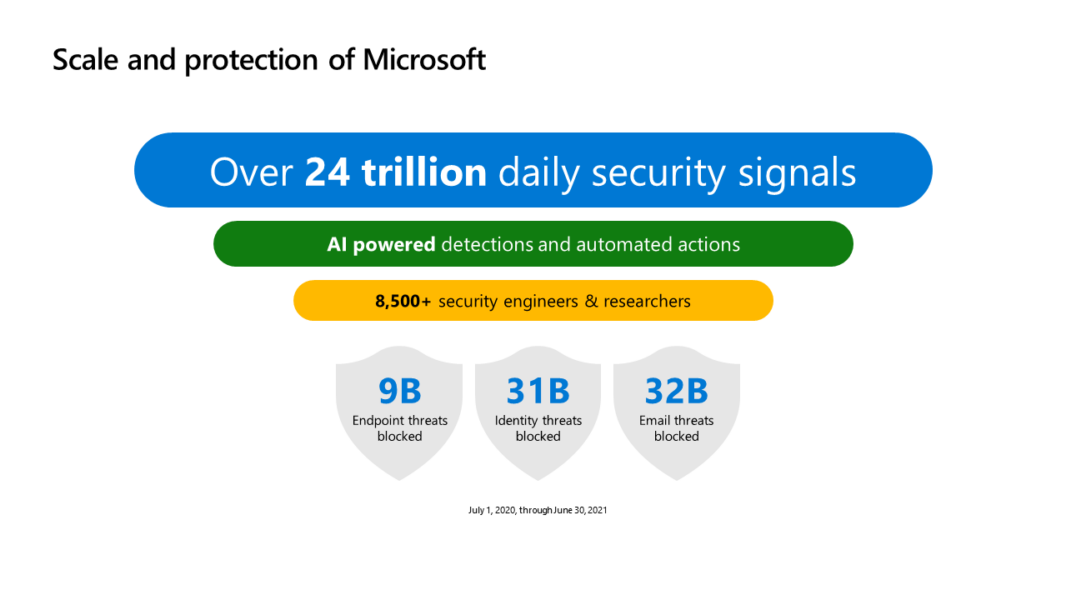 Scale and protection of Microsoft

Over 24 trillion daily security signals

AI powered detections and automated actions

8,500+ security engineers & researchers

9B
Endpoint threats blocked

31B
Identity threats blocked

32B
Email threats blocked

July 1, 2020, through June 30, 2021